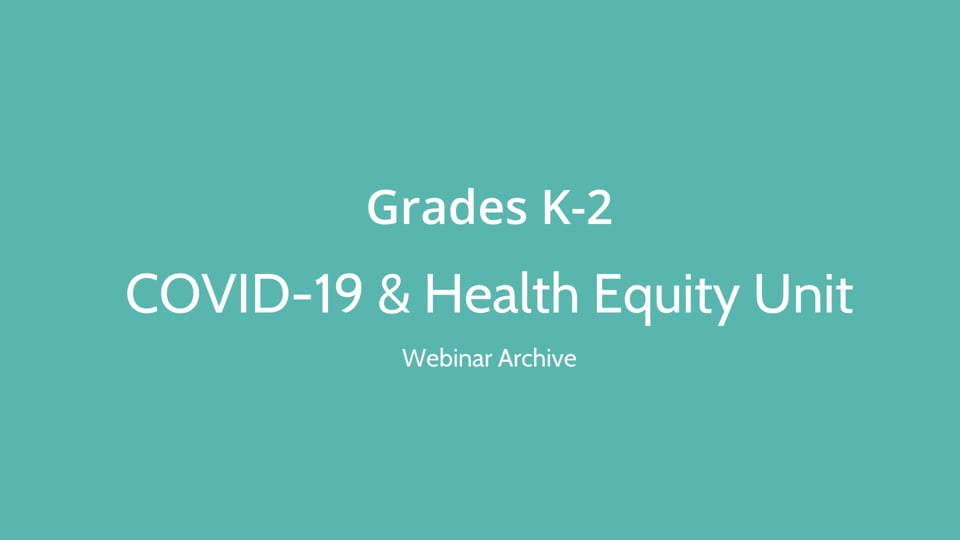 Grades K-2

COVID-19 & Health Equity Unit

Webinar Archive